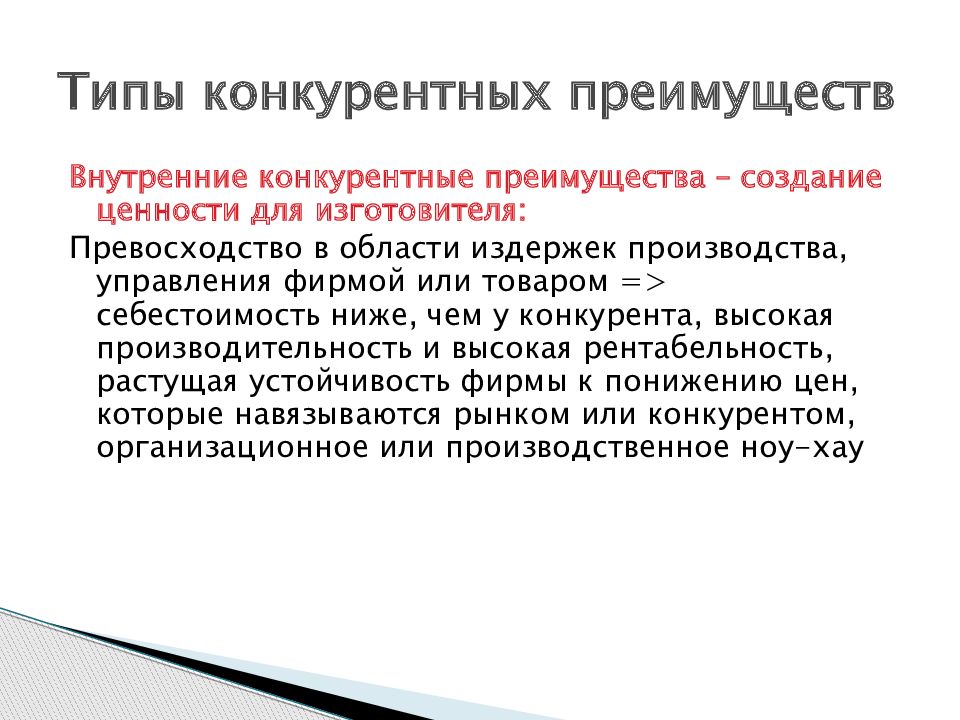 Типы конкурентных преимуществ

Внутренние конкурентные преимущества – создание ценности для изготовителя:

Превосходство в области издержек производства, управления фирмой или товаром => себестоимость ниже, чем у конкурента, высокая производительность и высокая рентабельность, растущая устойчивость фирмы к понижению цен, которые навязываются рынком или конкурентом, организационное или производственное ноу-хау